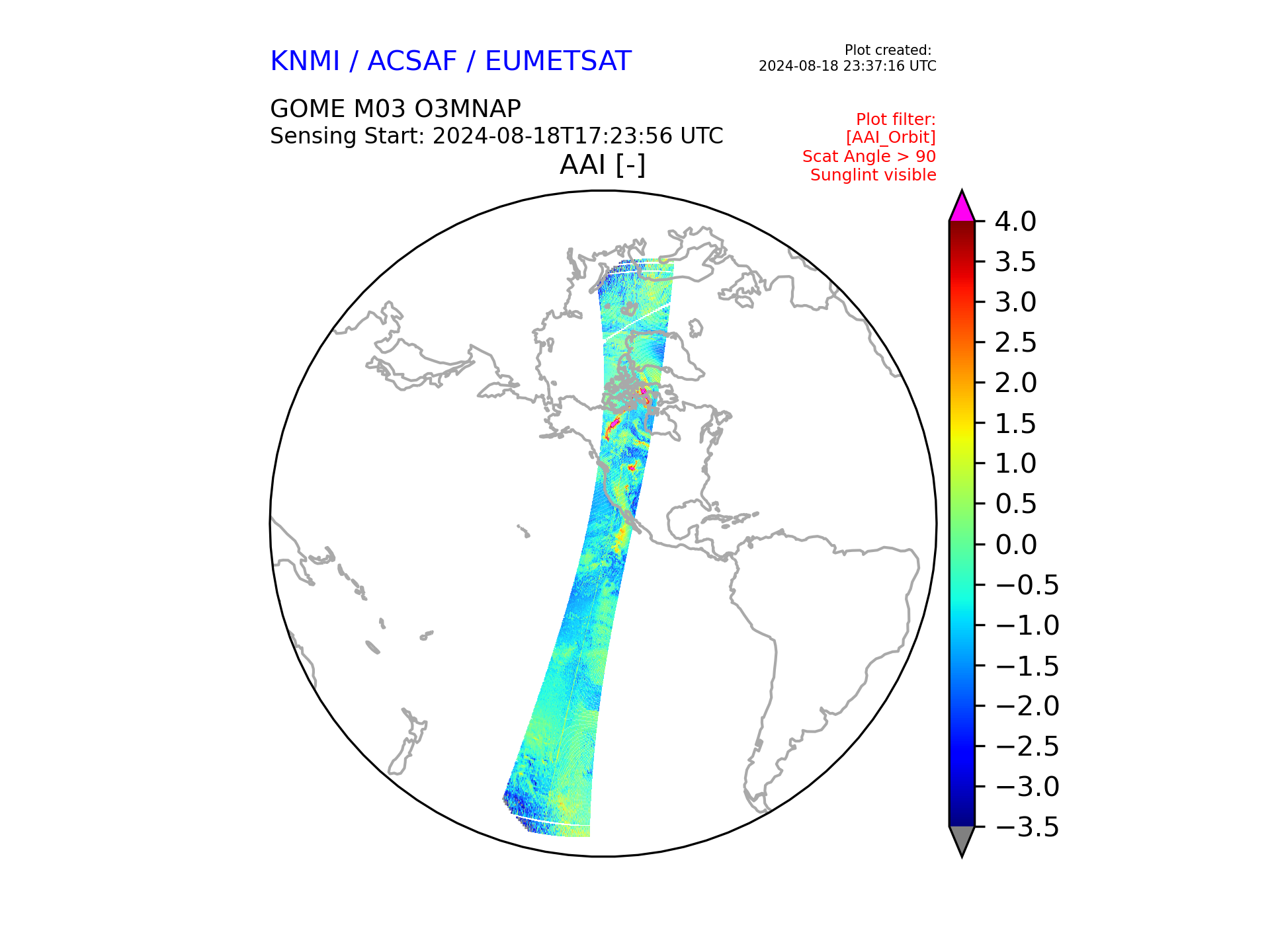 KNMI / ACSAF / EUMETSAT

Plot created:
2024-08-18 23:37:16 UTC

GOME M03 O3MNAP
Sensing Start: 2024-08-18T17:23:56 UTC

Plot filter:
[AAI_Orbit]
Scat Angle > 90
Sunglint visible

AAI [-]

4.0
3.5
3.0
2.5
2.0
1.5
1.0
0.5
0.0
−0.5
−1.0
−1.5
−2.0
−2.5
−3.0
−3.5